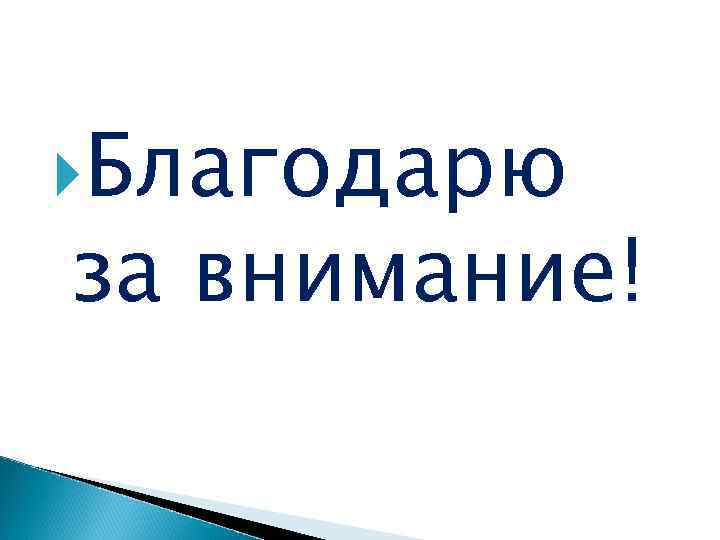 Благодарю за внимание!